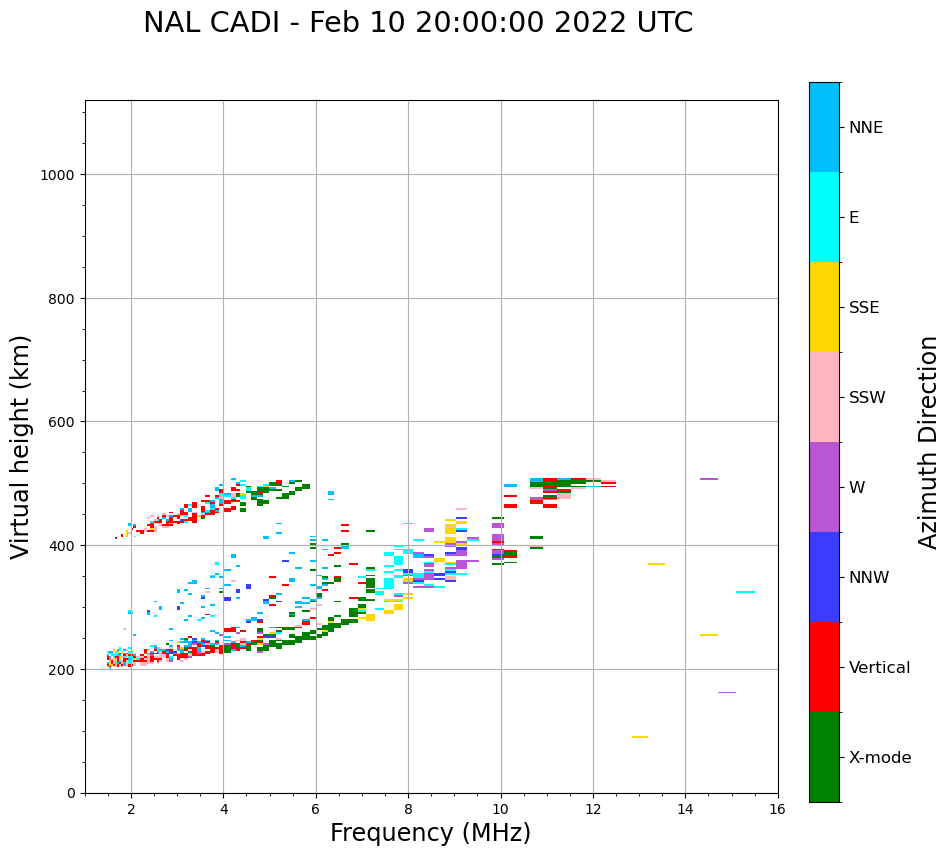 NAL CADI - Feb 10 20:00:00 2022 UTC

Virtual height (km)

1000
800
600
400
200
0

2
4
6
8
10
12
14
16

Frequency (MHz)

NNE
E
SSE
SSW
W
NNW
Vertical
X-mode

Azimuth Direction